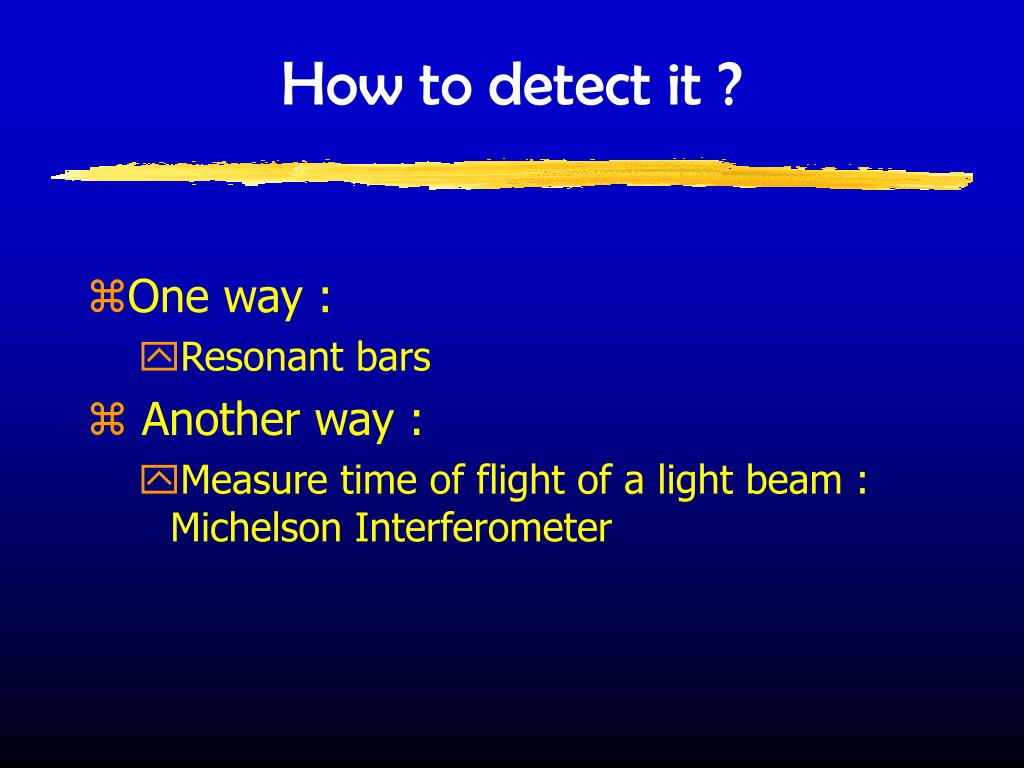 How to detect it ?

⌘One way :

Resonant bars

⌘ Another way :

Measure time of flight of a light beam : Michelson Interferometer